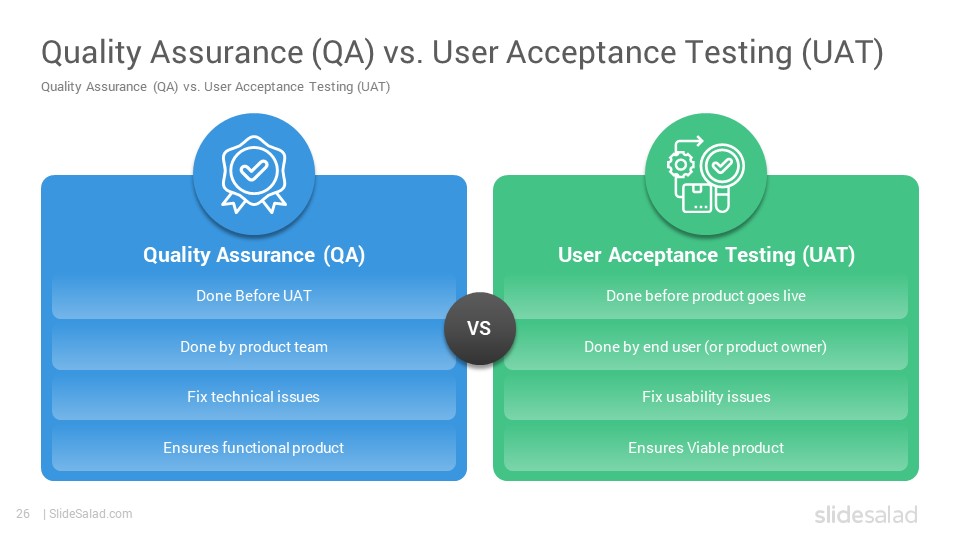 Quality Assurance (QA) vs. User Acceptance Testing (UAT)

Quality Assurance (QA) vs. User Acceptance Testing (UAT)

Quality Assurance (QA)

Done Before UAT

Done by product team

Fix technical issues

Ensures functional product

VS

User Acceptance Testing (UAT)

Done before product goes live

Done by end user (or product owner)

Fix usability issues

Ensures Viable product

26 | SlideSalad.com

slidesalad